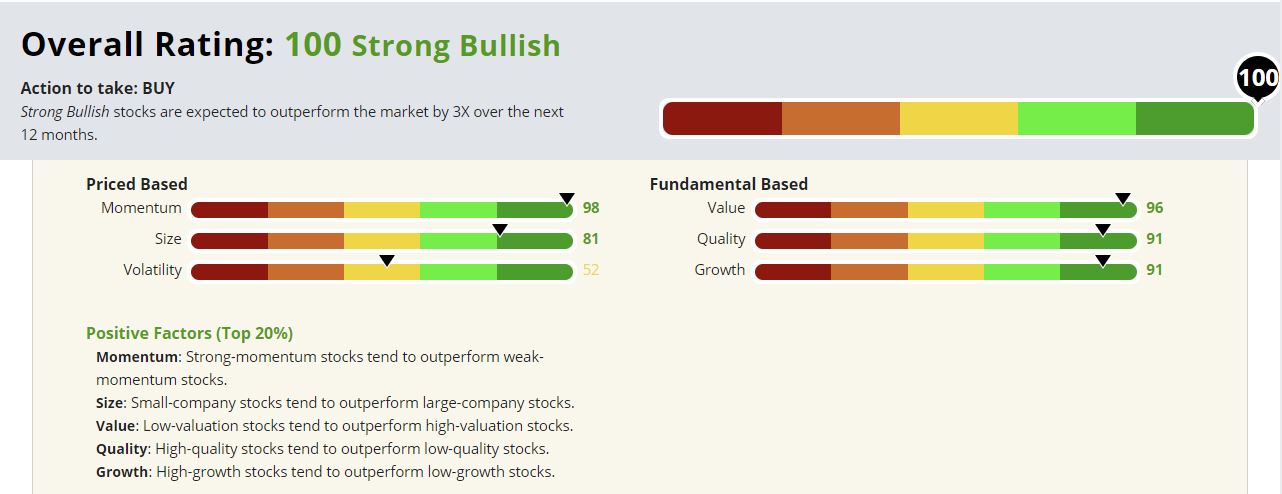 Overall Rating: 100 Strong Bullish

Action to take: BUY

Strong Bullish stocks are expected to outperform the market by 3X over the next 12 months.

100

Priced Based

Momentum 98

Size 81

Volatility 52

Fundamental Based

Value 96

Quality 91

Growth 91

Positive Factors (Top 20%)

Momentum: Strong-momentum stocks tend to outperform weak-momentum stocks.

Size: Small-company stocks tend to outperform large-company stocks.

Value: Low-valuation stocks tend to outperform high-valuation stocks.

Quality: High-quality stocks tend to outperform low-quality stocks.

Growth: High-growth stocks tend to outperform low-growth stocks.